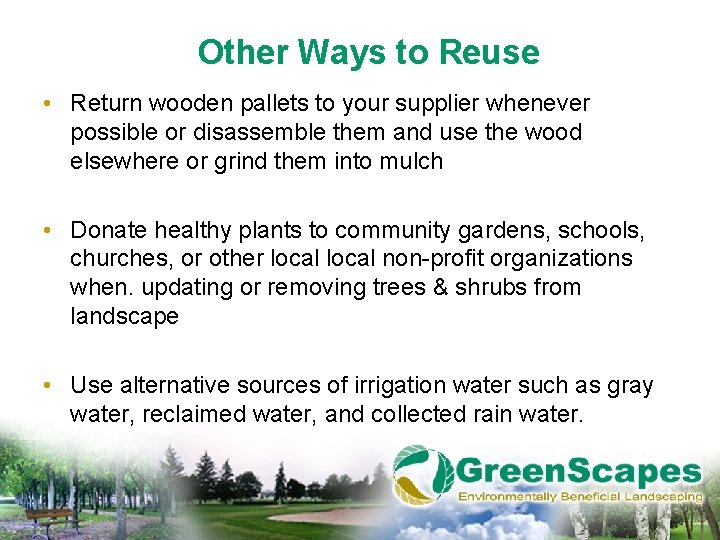 Other Ways to Reuse

• Return wooden pallets to your supplier whenever possible or disassemble them and use the wood elsewhere or grind them into mulch

• Donate healthy plants to community gardens, schools, churches, or other local local non-profit organizations when. updating or removing trees & shrubs from landscape

• Use alternative sources of irrigation water such as gray water, reclaimed water, and collected rain water.

GreenScapes
Environmentally Beneficial Landscaping